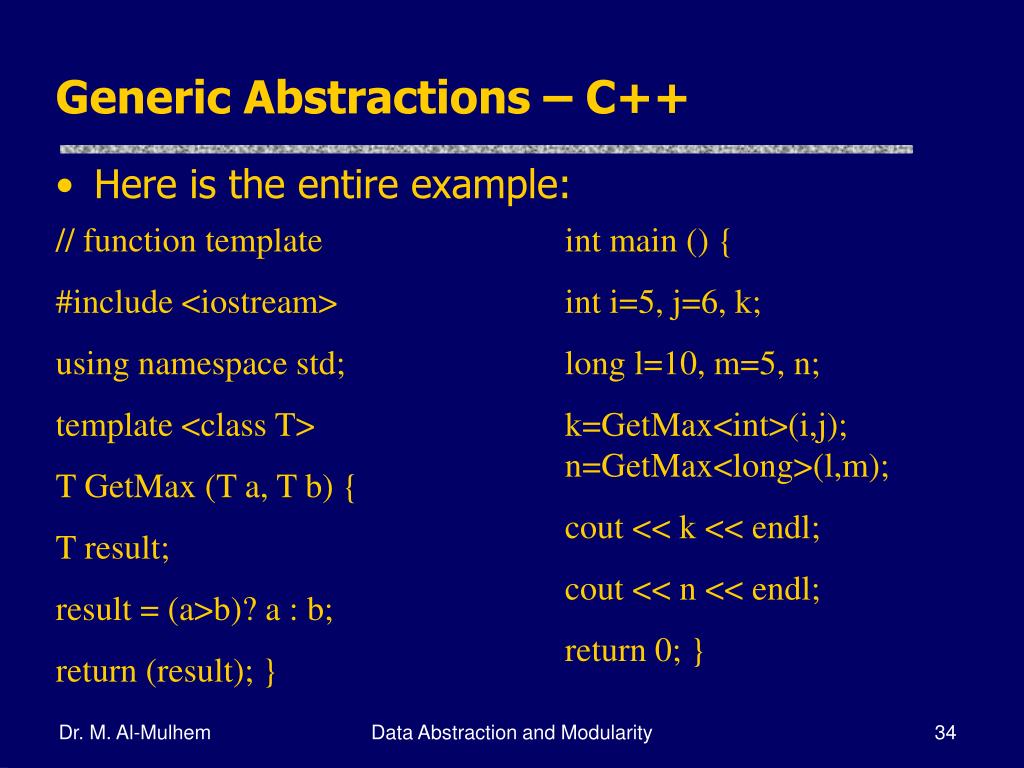 Generic Abstractions – C++

• Here is the entire example:

// function template

#include <iostream>

using namespace std;

template <class T>

T GetMax (T a, T b) {

T result;

result = (a>b)? a : b;

return (result); }

int main () {

int i=5, j=6, k;

long l=10, m=5, n;

k=GetMax<int>(i,j);
n=GetMax<long>(l,m);

cout << k << endl;

cout << n << endl;

return 0; }

Dr. M. Al-Mulhem

Data Abstraction and Modularity

34